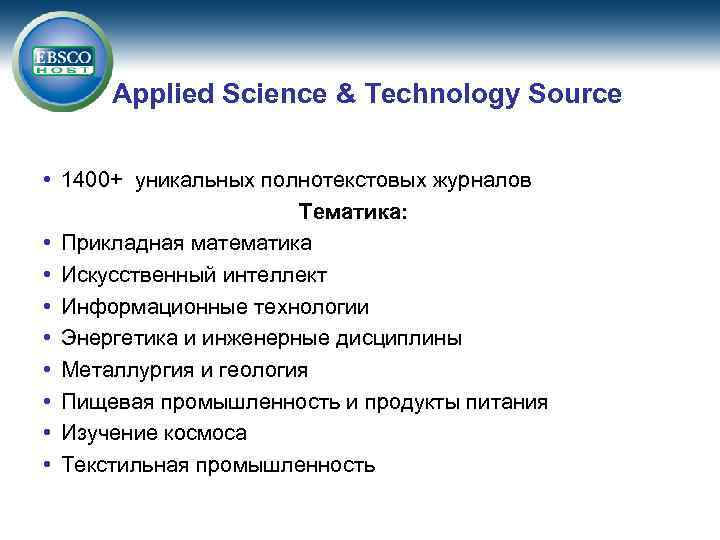 EBSCO HOST

Applied Science & Technology Source

• 1400+ уникальных полнотекстовых журналов

Тематика:

• Прикладная математика
• Искусственный интеллект
• Информационные технологии
• Энергетика и инженерные дисциплины
• Металлургия и геология
• Пищевая промышленность и продукты питания
• Изучение космоса
• Текстильная промышленность